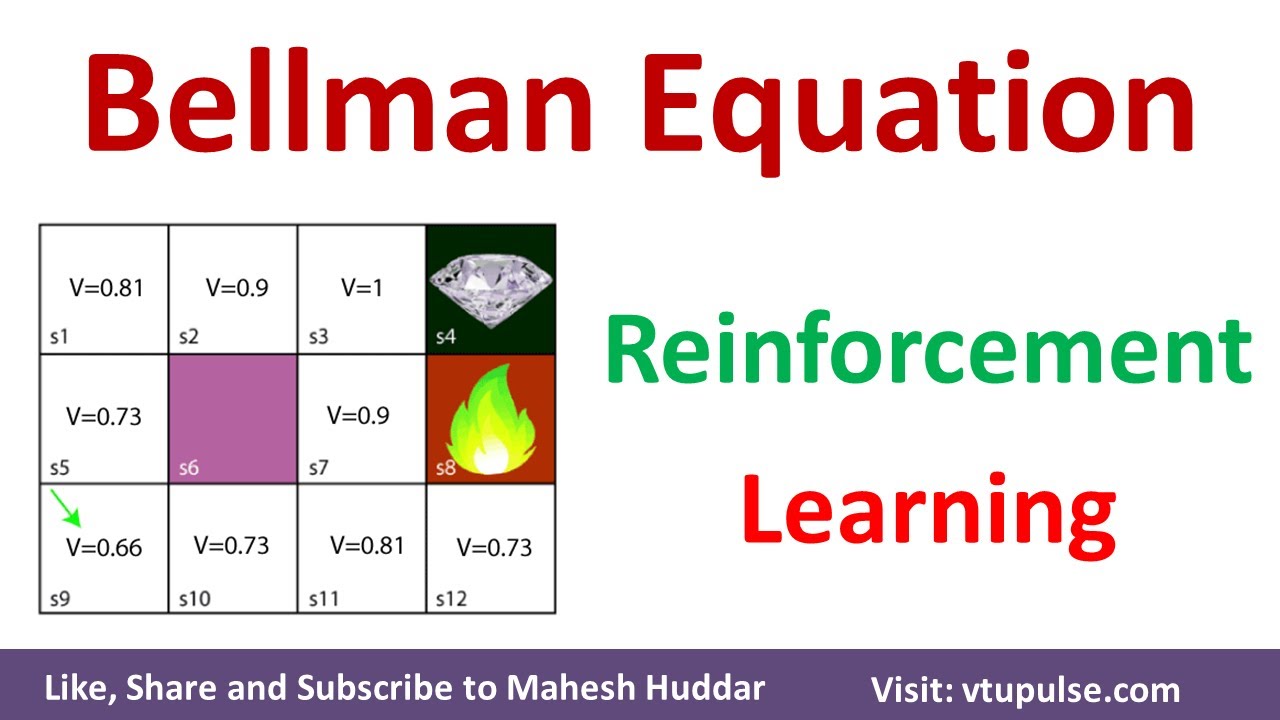 Bellman Equation

| V=0.81 s1 | V=0.9 s2 | V=1 s3 | s4 |
|---|---|---|---|
| V=0.73 s5 | s6 | V=0.9 s7 | s8 |
| V=0.66 s9 | V=0.73 s10 | V=0.81 s11 | V=0.73 s12 |

Reinforcement

Learning

Like, Share and Subscribe to Mahesh Huddar

Visit: vtupulse.com